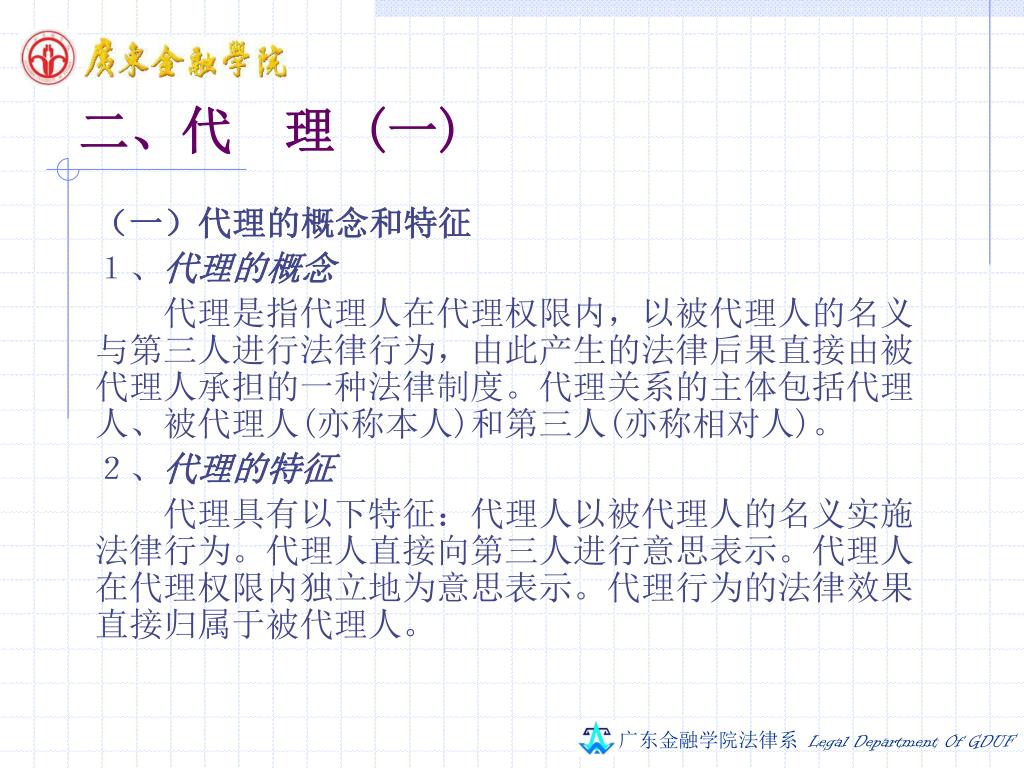 廣東金融學院

二、代　理（一）

（一）代理的概念和特征

１、代理的概念

代理是指代理人在代理权限内，以被代理人的名义与第三人进行法律行为，由此产生的法律后果直接由被代理人承担的一种法律制度。代理关系的主体包括代理人、被代理人(亦称本人)和第三人(亦称相对人)。

２、代理的特征

代理具有以下特征：代理人以被代理人的名义实施法律行为。代理人直接向第三人进行意思表示。代理人在代理权限内独立地为意思表示。代理行为的法律效果直接归属于被代理人。

广东金融学院法律系 Legal Department Of GDUF